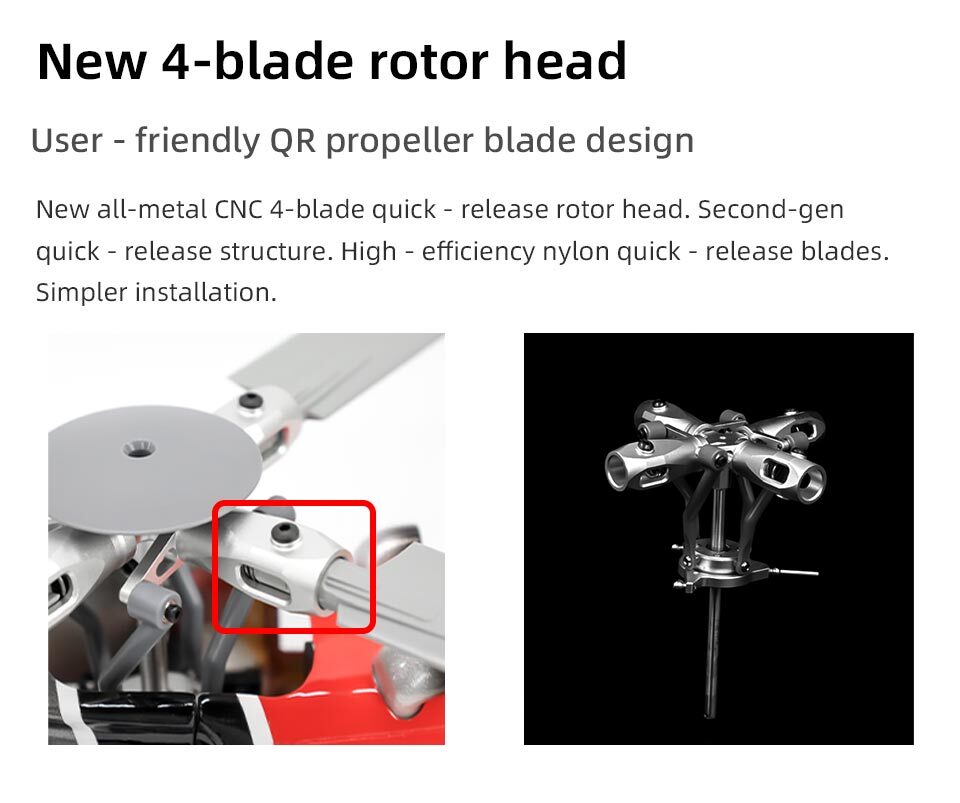 New 4-blade rotor head

User - friendly QR propeller blade design

New all-metal CNC 4-blade quick - release rotor head. Second-gen quick - release structure. High - efficiency nylon quick - release blades. Simpler installation.